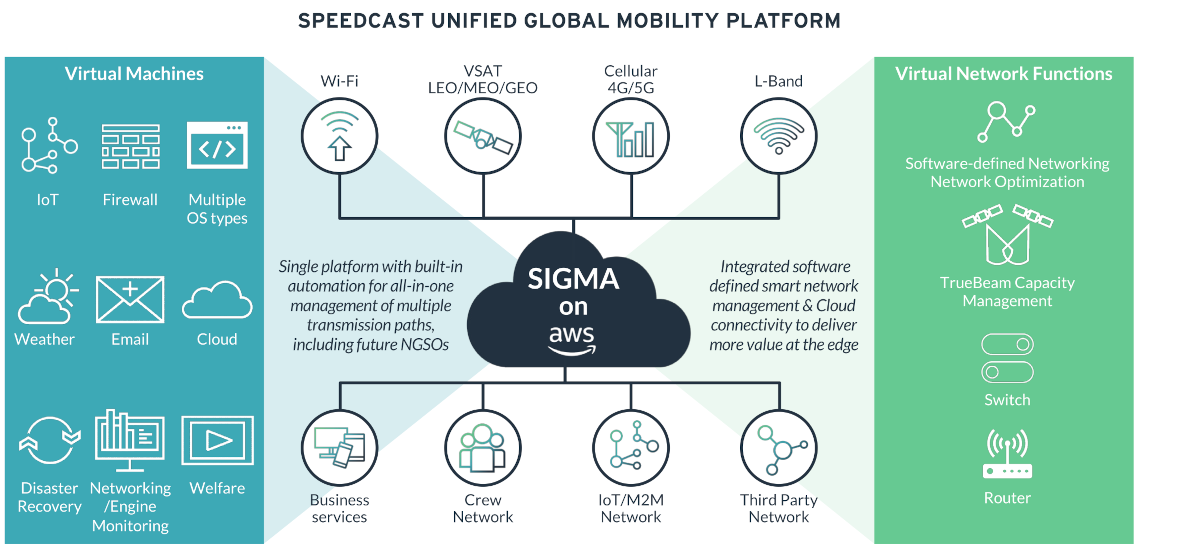 SPEEDCAST UNIFIED GLOBAL MOBILITY PLATFORM

Virtual Machines

IoT

Firewall

Multiple OS types

Weather

Email

Cloud

Disaster Recovery

Networking /Engine Monitoring

Welfare

Wi-Fi

VSAT LEO/MEO/GEO

Cellular 4G/5G

L-Band

Single platform with built-in automation for all-in-one management of multiple transmission paths, including future NGSOs

SIGMA on aws

Integrated software defined smart network management & Cloud connectivity to deliver more value at the edge

Business services

Crew Network

IoT/M2M Network

Third Party Network

Virtual Network Functions

Software-defined Networking Network Optimization

TrueBeam Capacity Management

Switch

Router